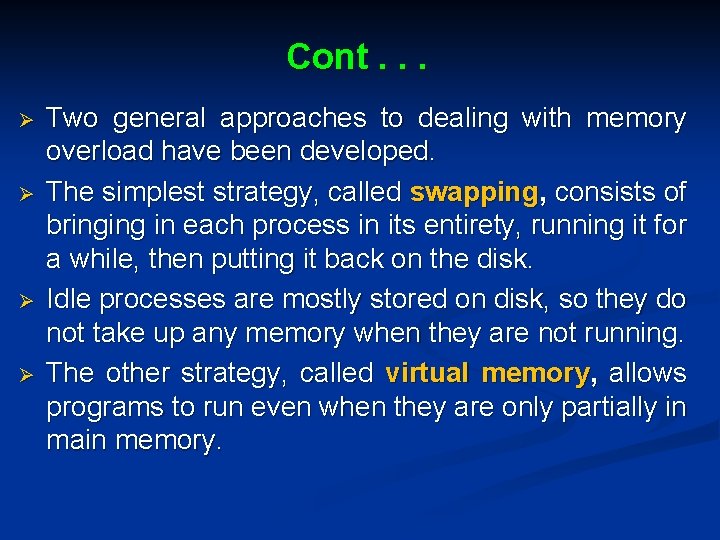 Cont . . .

➢ Two general approaches to dealing with memory overload have been developed.

➢ The simplest strategy, called swapping, consists of bringing in each process in its entirety, running it for a while, then putting it back on the disk.

➢ Idle processes are mostly stored on disk, so they do not take up any memory when they are not running.

➢ The other strategy, called virtual memory, allows programs to run even when they are only partially in main memory.